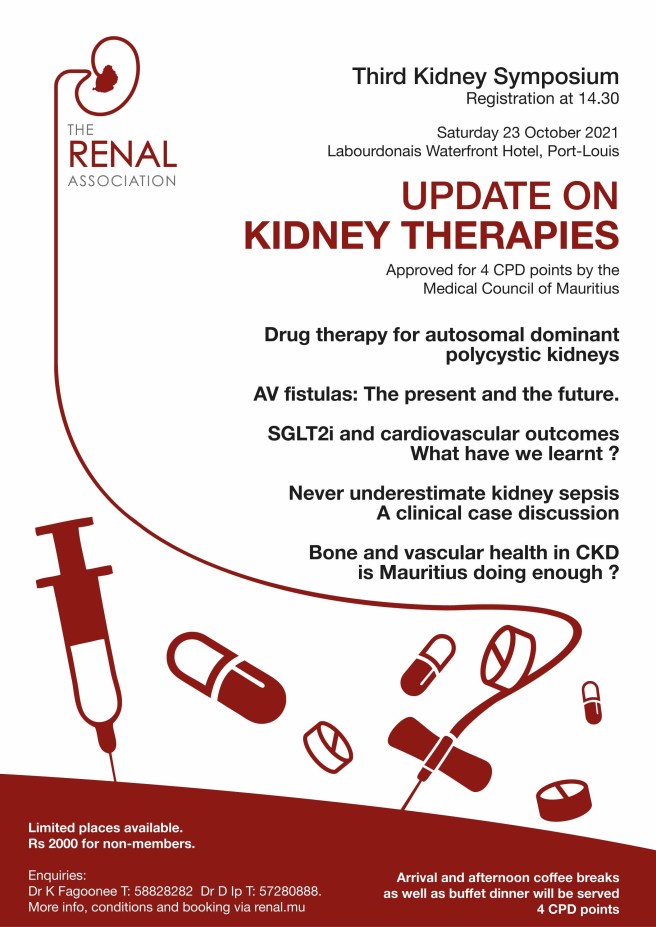 THE
RENAL
ASSOCIATION

Third Kidney Symposium
Registration at 14.30

Saturday 23 October 2021
Labourdonais Waterfront Hotel, Port-Louis

UPDATE ON
KIDNEY THERAPIES

Approved for 4 CPD points by the Medical Council of Mauritius

Drug therapy for autosomal dominant polycystic kidneys

AV fistulas: The present and the future.

SGLT2i and cardiovascular outcomes
What have we learnt ?

Never underestimate kidney sepsis
A clinical case discussion

Bone and vascular health in CKD
is Mauritius doing enough ?

Limited places available.
Rs 2000 for non-members.

Enquiries:
Dr K Fagoonee T: 58828282 Dr D Ip T: 57280888.
More info, conditions and booking via renal.mu

Arrival and afternoon coffee breaks as well as buffet dinner will be served
4 CPD points